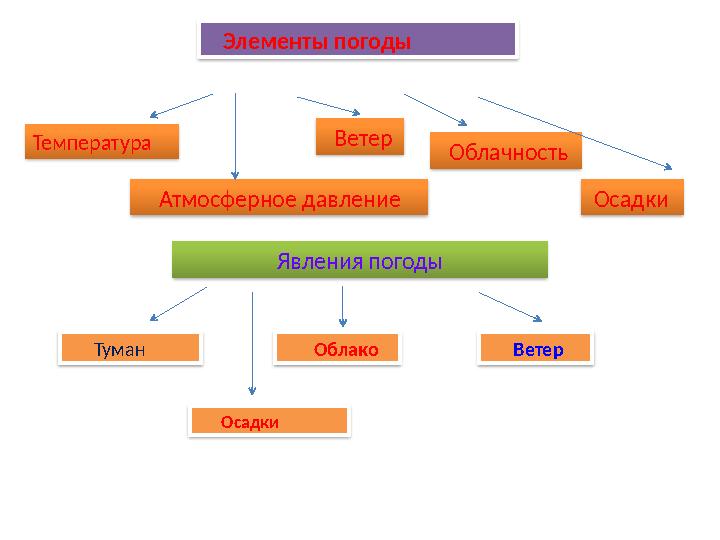 Элементы погоды

Температура

Ветер

Облачность

Атмосферное давление

Осадки

Явления погоды

Туман

Облако

Ветер

Осадки